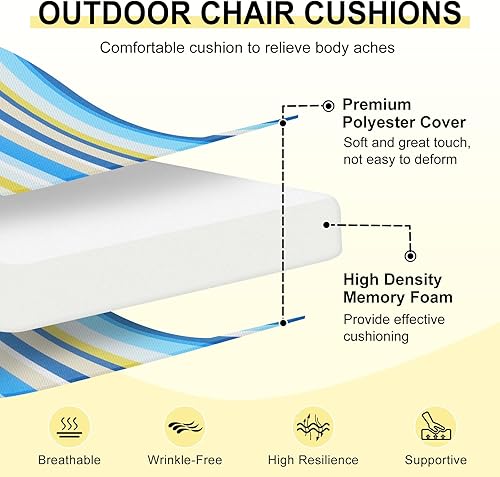 OUTDOOR CHAIR CUSHIONS

Comfortable cushion to relieve body aches

Premium Polyester Cover
Soft and great touch, not easy to deform

High Density Memory Foam
Provide effective cushioning

Breathable

Wrinkle-Free

High Resilience

Supportive